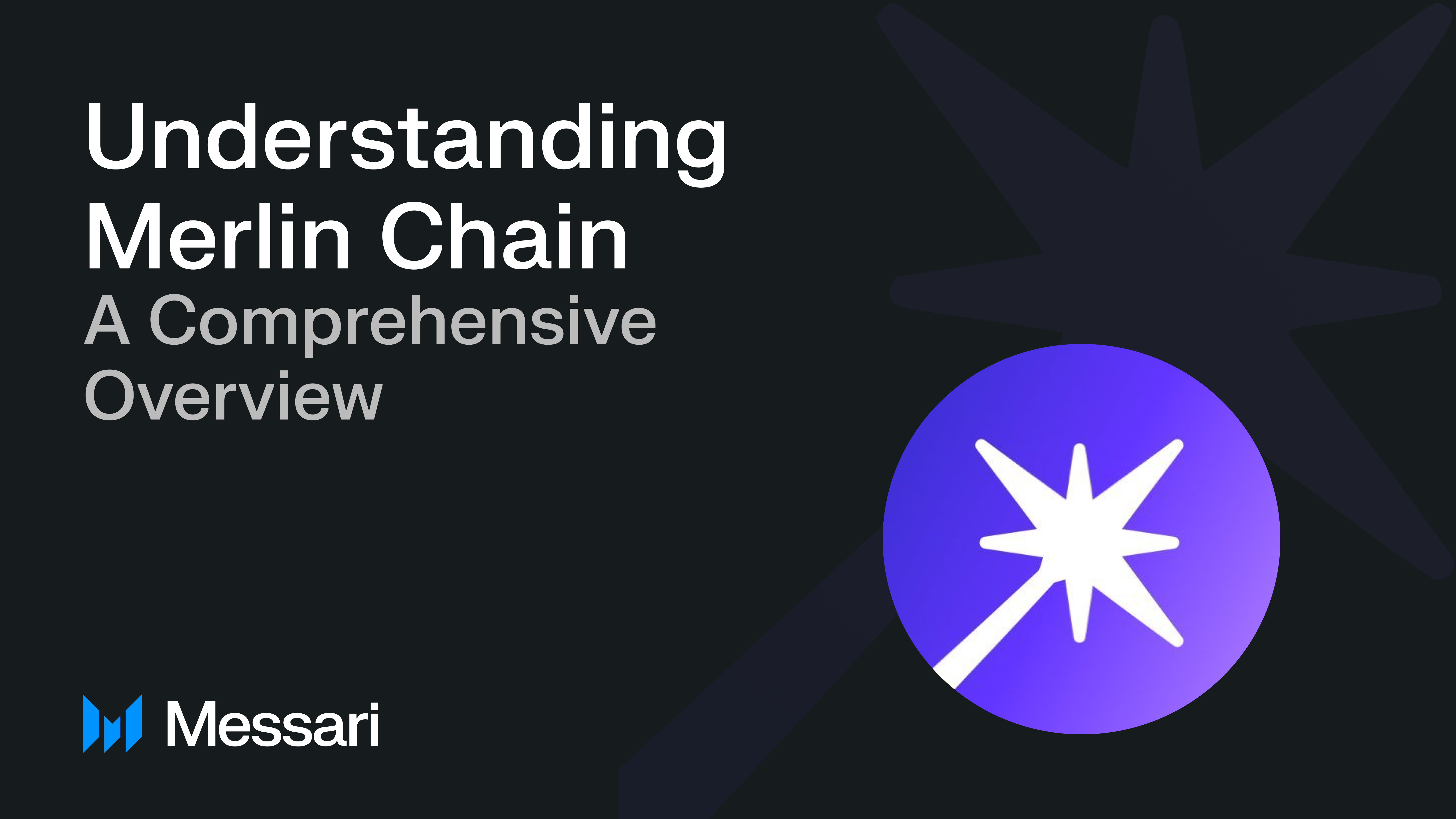 Understanding Merlin Chain
A Comprehensive Overview

Messari